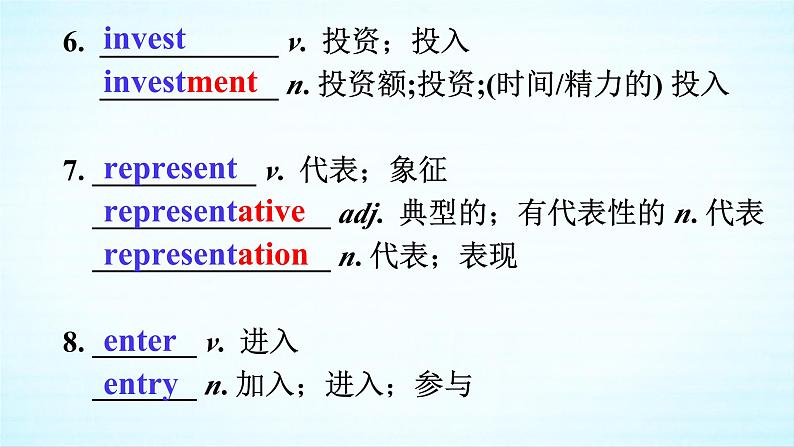 6. invest v. 投资；投入

investment n. 投资额;投资;(时间/精力的) 投入

7. represent v. 代表；象征

representative adj. 典型的；有代表性的 n. 代表

representation n. 代表；表现

8. enter v. 进入

entry n. 加入；进入；参与